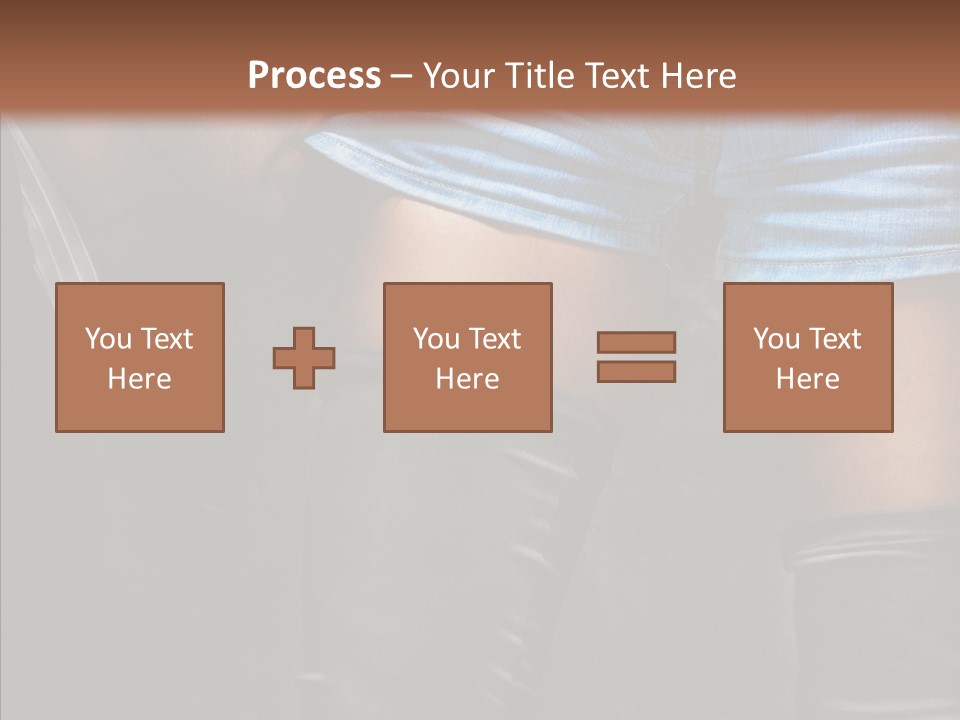 Process – Your Title Text Here

You Text Here

You Text Here

You Text Here